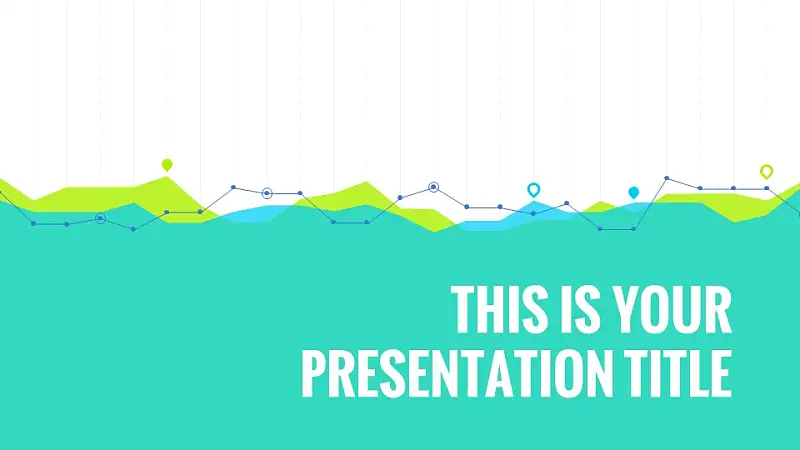 THIS IS YOUR PRESENTATION TITLE